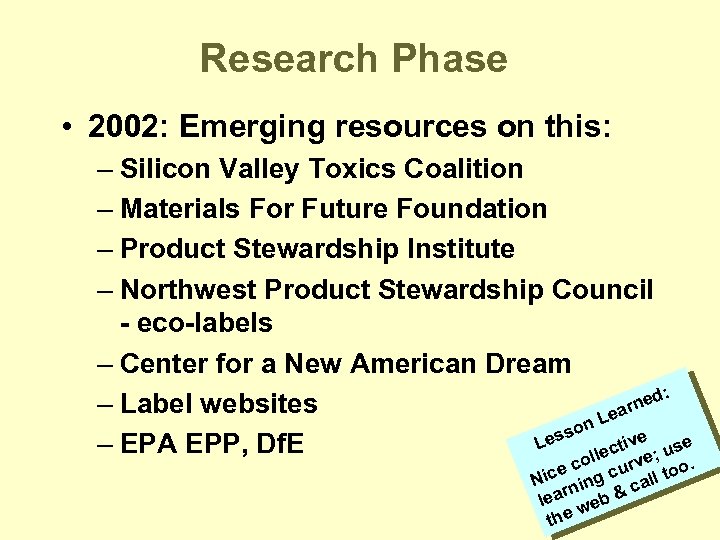 Research Phase

• 2002: Emerging resources on this:
– Silicon Valley Toxics Coalition
– Materials For Future Foundation
– Product Stewardship Institute
– Northwest Product Stewardship Council - eco-labels
– Center for a New American Dream
– Label websites
– EPA EPP, DfE

Lesson Learned:
Nice collective learning curve; use the web & call too.